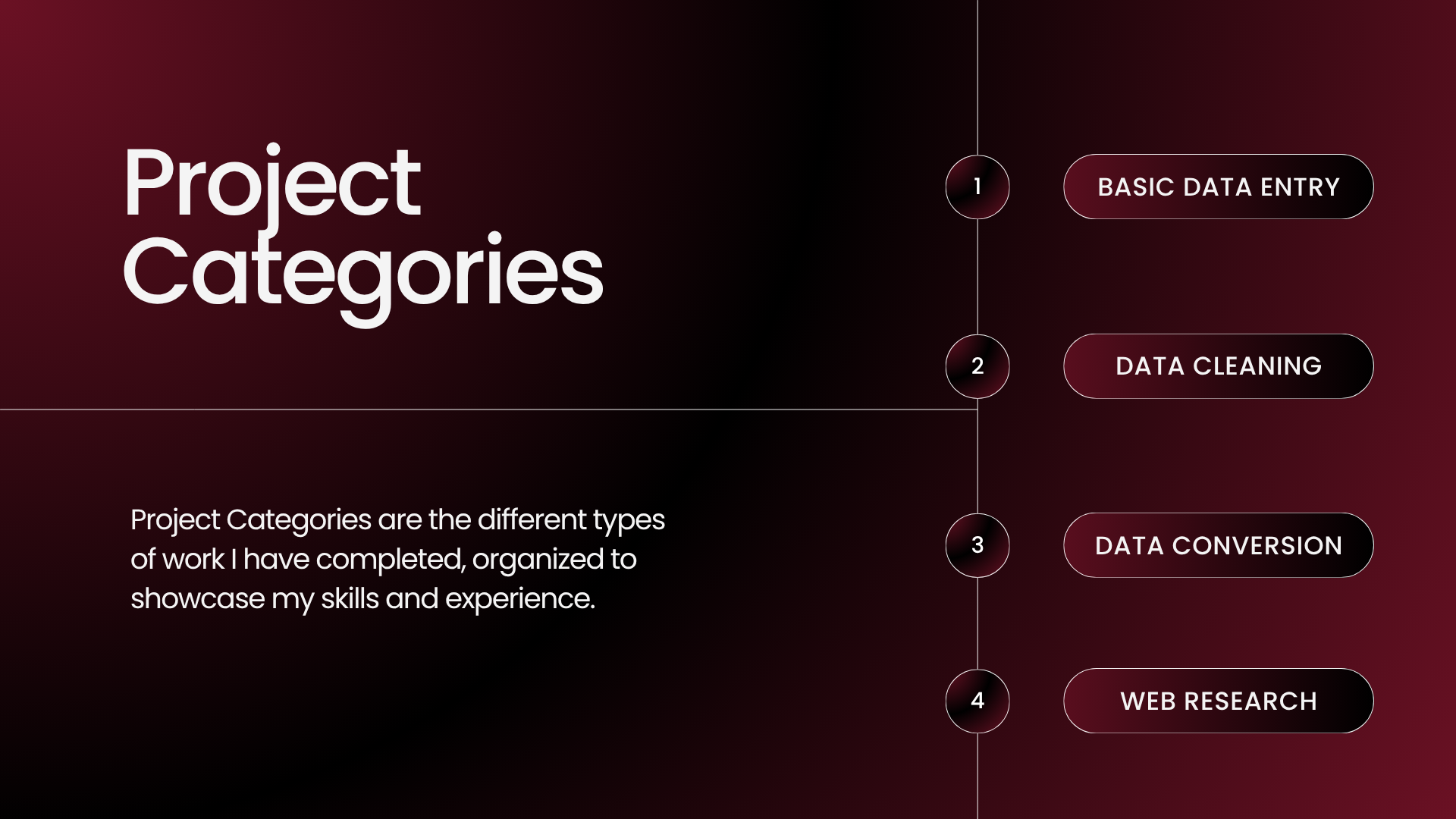 Project Categories

Project Categories are the different types of work I have completed, organized to showcase my skills and experience.

1

BASIC DATA ENTRY

2

DATA CLEANING

3

DATA CONVERSION

4

WEB RESEARCH